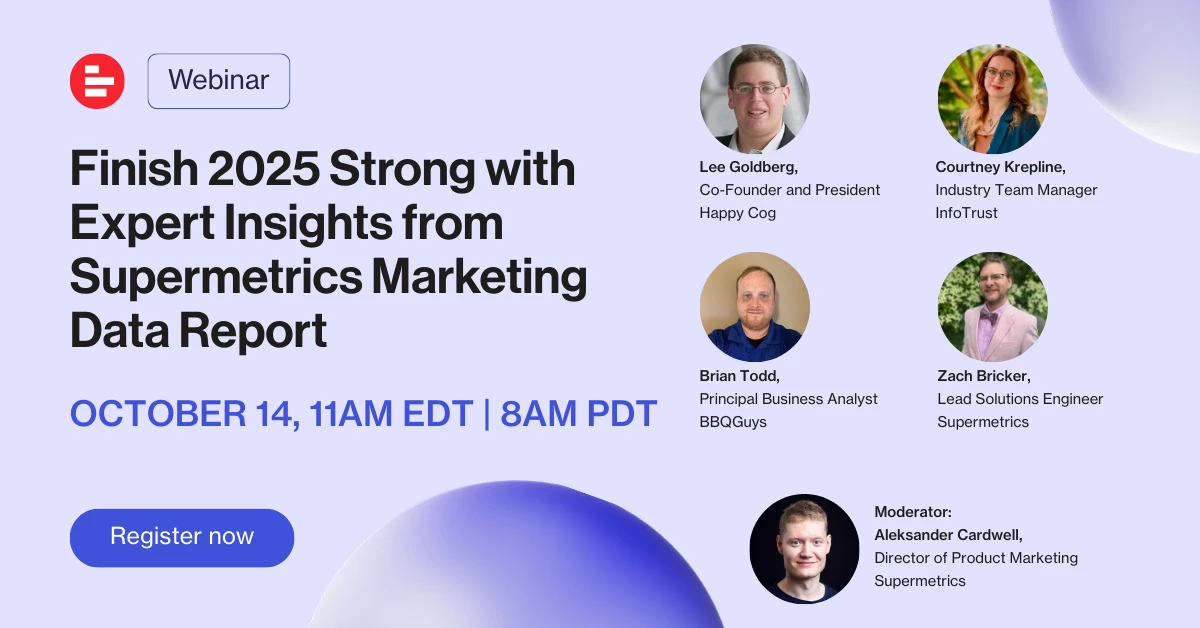 Webinar

Finish 2025 Strong with Expert Insights from Supermetrics Marketing Data Report

OCTOBER 14, 11AM EDT | 8AM PDT

Register now

Lee Goldberg,
Co-Founder and President
Happy Cog

Courtney Krepline,
Industry Team Manager
InfoTrust

Brian Todd,
Principal Business Analyst
BBQGuys

Zach Bricker,
Lead Solutions Engineer
Supermetrics

Moderator:
Aleksander Cardwell,
Director of Product Marketing
Supermetrics